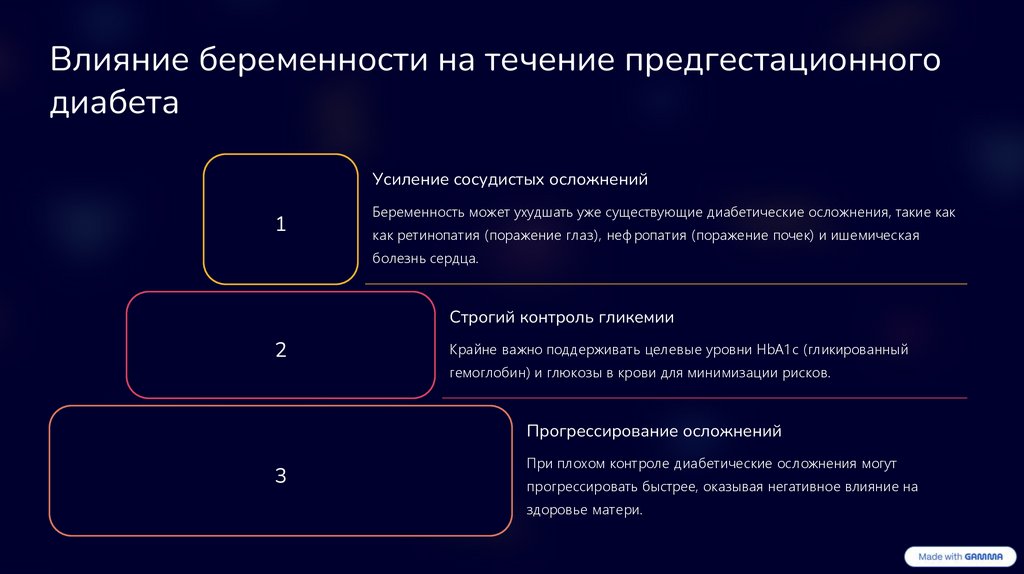 Влияние беременности на течение предгестационного диабета

1

Усиление сосудистых осложнений

Беременность может ухудшать уже существующие диабетические осложнения, такие как как ретинопатия (поражение глаз), нефропатия (поражение почек) и ишемическая болезнь сердца.

2

Строгий контроль гликемии

Крайне важно поддерживать целевые уровни HbA1c (гликированный гемоглобин) и глюкозы в крови для минимизации рисков.

3

Прогрессирование осложнений

При плохом контроле диабетические осложнения могут прогрессировать быстрее, оказывая негативное влияние на здоровье матери.

Made with GAMMA